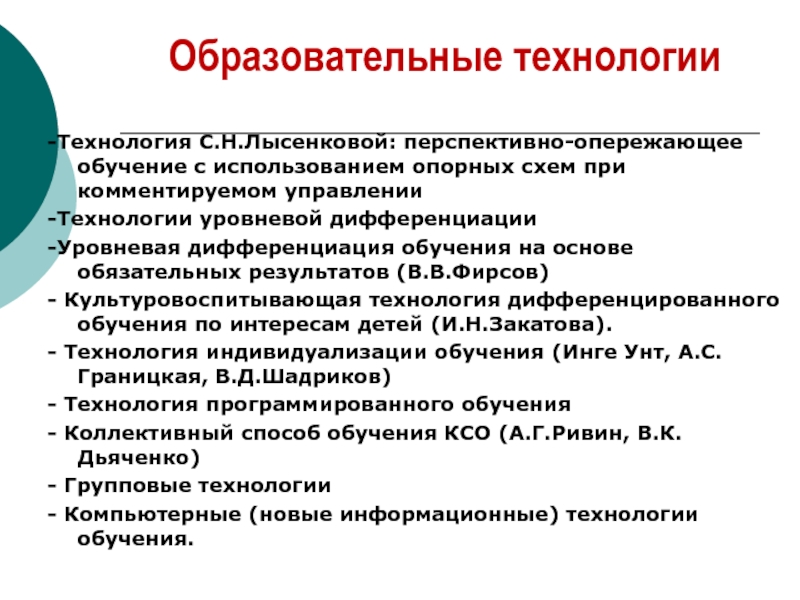 Образовательные технологии

-Технология С.Н.Лысенковой: перспективно-опережающее обучение с использованием опорных схем при комментируемом управлении

-Технологии уровневой дифференциации

-Уровневая дифференциация обучения на основе обязательных результатов (В.В.Фирсов)

- Культуровоспитывающая технология дифференцированного обучения по интересам детей (И.Н.Закатова).

- Технология индивидуализации обучения (Инге Унт, А.С. Границкая, В.Д.Шадриков)

- Технология программированного обучения

- Коллективный способ обучения КСО (А.Г.Ривин, В.К. Дьяченко)

- Групповые технологии

- Компьютерные (новые информационные) технологии обучения.